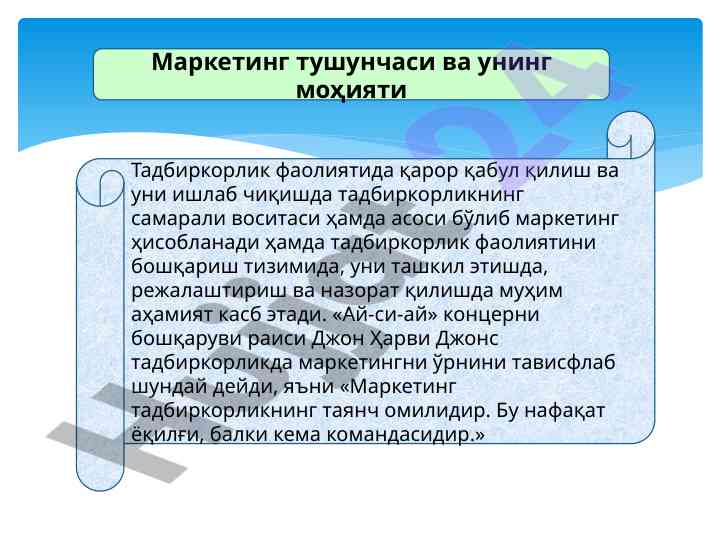 Маркетинг тушунчаси ва унинг моҳияти

Тадбиркорлик фаолиятида қарор қабул қилиш ва уни ишлаб чиқишда тадбиркорликнинг самарали воситаси ҳамда асоси бўлиб маркетинг ҳисобланади ҳамда тадбиркорлик фаолиятини бошқариш тизимида, уни ташкил этишда, режалаштириш ва назорат қилишда муҳим аҳамият касб этади. «Ай-си-ай» концерни бошқаруви раиси Джон Ҳарви Джонс тадбиркорликда маркетингни ўрнини тависфлаб шундай дейди, яъни «Маркетинг тадбиркорликнинг таянч омилидир. Бу нафақат ёқилғи, балки кема командасидир.»